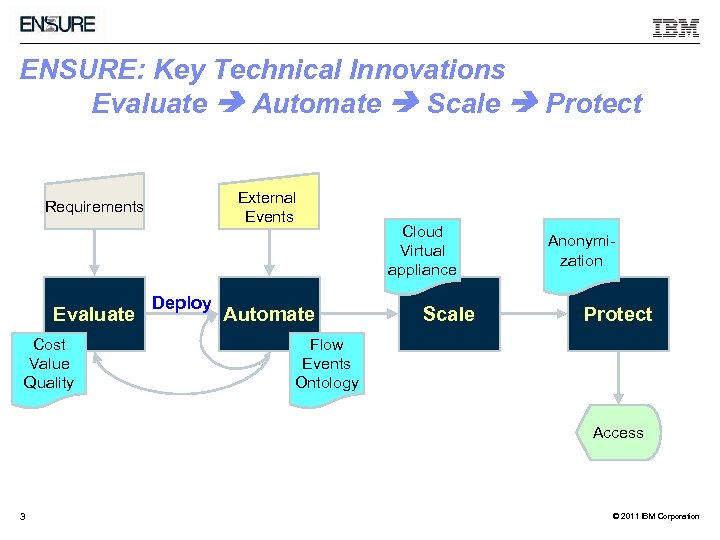 ENSURE

IBM

ENSURE: Key Technical Innovations
Evaluate ➔ Automate ➔ Scale ➔ Protect

Requirements

External Events

Cloud Virtual appliance

Anonymization

Evaluate

Deploy

Automate

Scale

Protect

Cost Value Quality

Flow Events Ontology

Access

3

© 2011 IBM Corporation